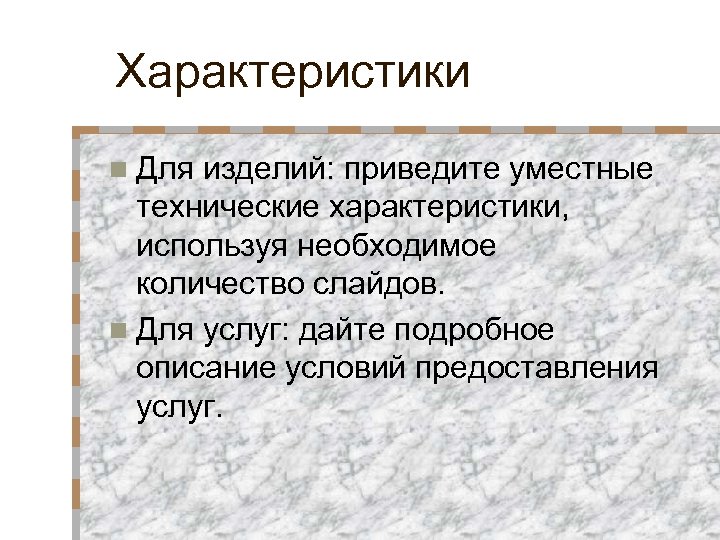 Характеристики

Для изделий: приведите уместные технические характеристики, используя необходимое количество слайдов.

Для услуг: дайте подробное описание условий предоставления услуг.